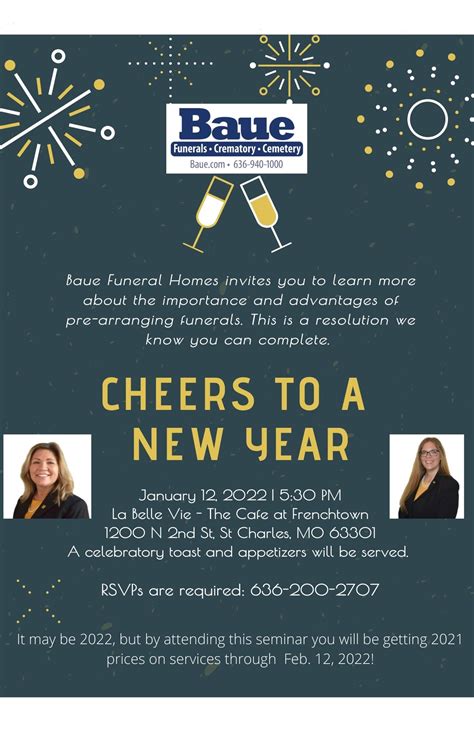 Baue
Funerals • Crematory • Cemetery
Baue.com • 636-940-1000

Baue Funeral Homes invites you to learn more about the importance and advantages of pre-arranging funerals. This is a resolution we know you can complete.

CHEERS TO A NEW YEAR

January 12, 2022 | 5:30 PM
La Belle Vie - The Cafe at Frenchtown
1200 N 2nd St, St Charles, MO 63301
A celebratory toast and appetizers will be served.

RSVPs are required: 636-200-2707

It may be 2022, but by attending this seminar you will be getting 2021 prices on services through Feb. 12, 2022!